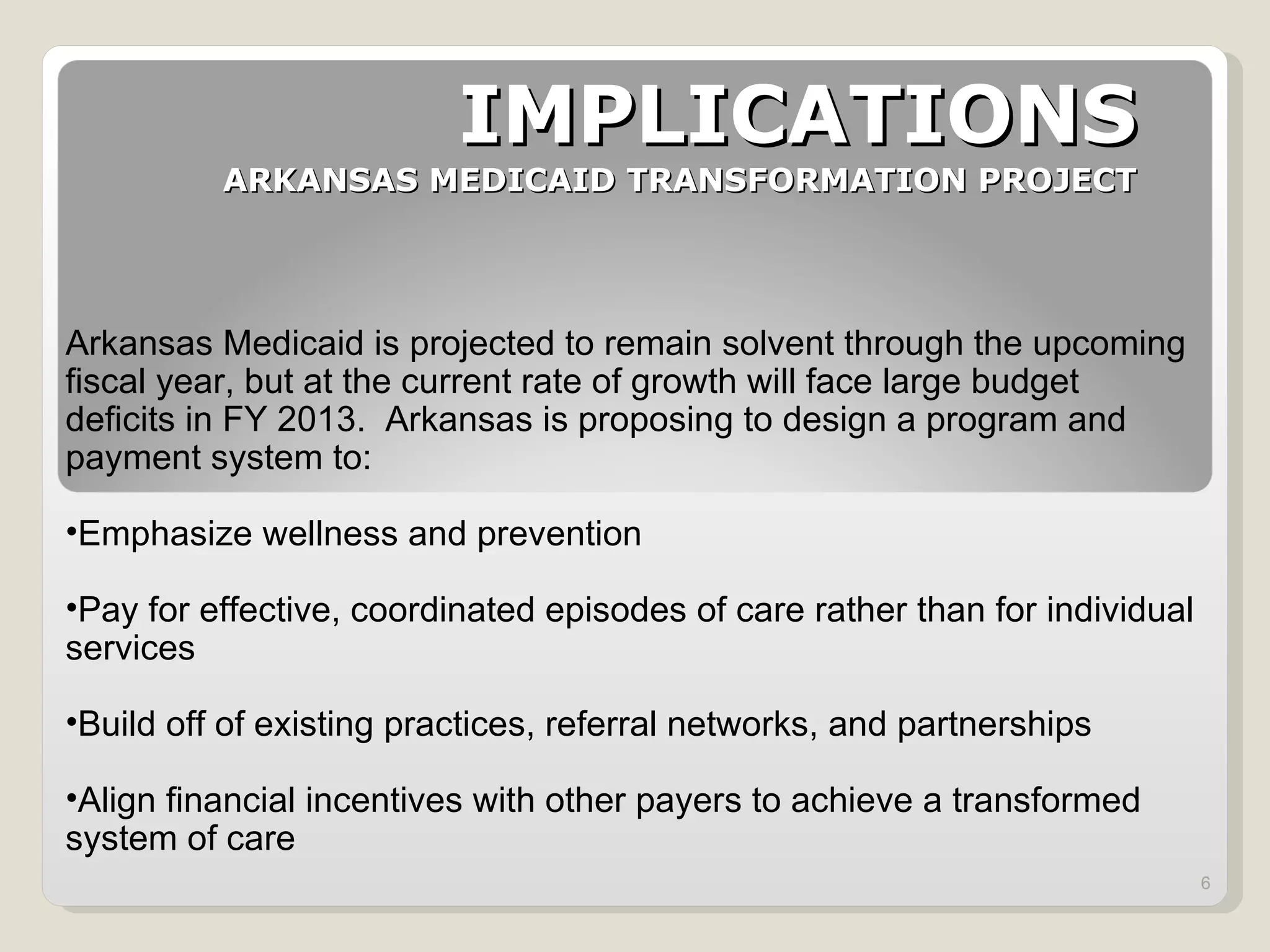 IMPLICATIONS
ARKANSAS MEDICAID TRANSFORMATION PROJECT

Arkansas Medicaid is projected to remain solvent through the upcoming fiscal year, but at the current rate of growth will face large budget deficits in FY 2013. Arkansas is proposing to design a program and payment system to:

•Emphasize wellness and prevention

•Pay for effective, coordinated episodes of care rather than for individual services

•Build off of existing practices, referral networks, and partnerships

•Align financial incentives with other payers to achieve a transformed system of care

6